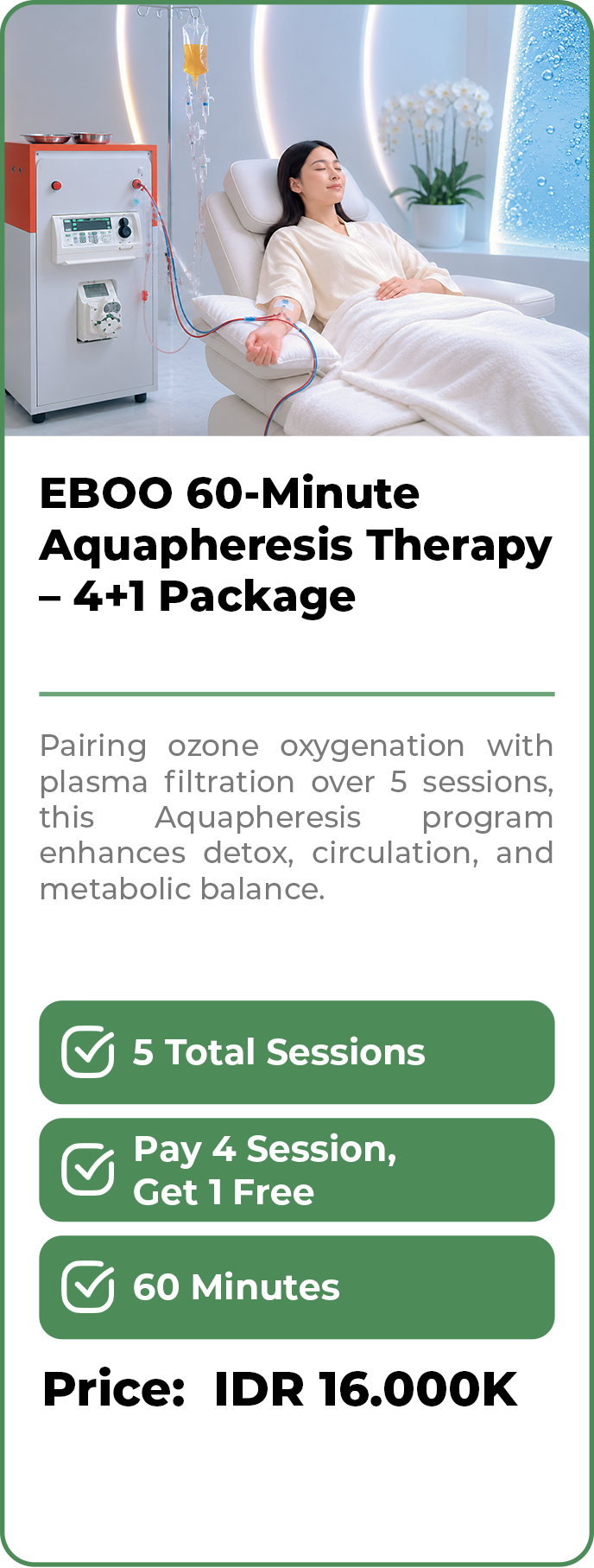 EBOO 60-Minute Aquapheresis Therapy – 4+1 Package

Pairing ozone oxygenation with plasma filtration over 5 sessions, this Aquapheresis program enhances detox, circulation, and metabolic balance.

☑ 5 Total Sessions

☑ Pay 4 Session, Get 1 Free

☑ 60 Minutes

Price: IDR 16.000K